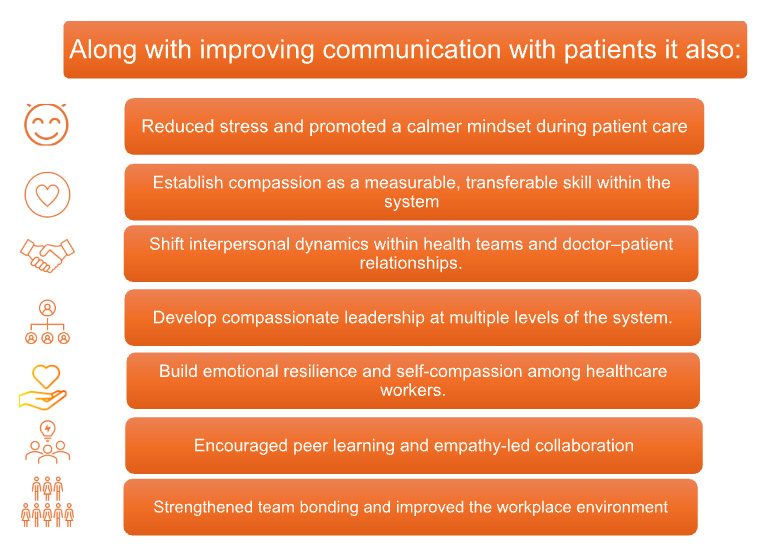 Along with improving communication with patients it also:

Reduced stress and promoted a calmer mindset during patient care

Establish compassion as a measurable, transferable skill within the system

Shift interpersonal dynamics within health teams and doctor–patient relationships.

Develop compassionate leadership at multiple levels of the system.

Build emotional resilience and self-compassion among healthcare workers.

Encouraged peer learning and empathy-led collaboration

Strengthened team bonding and improved the workplace environment